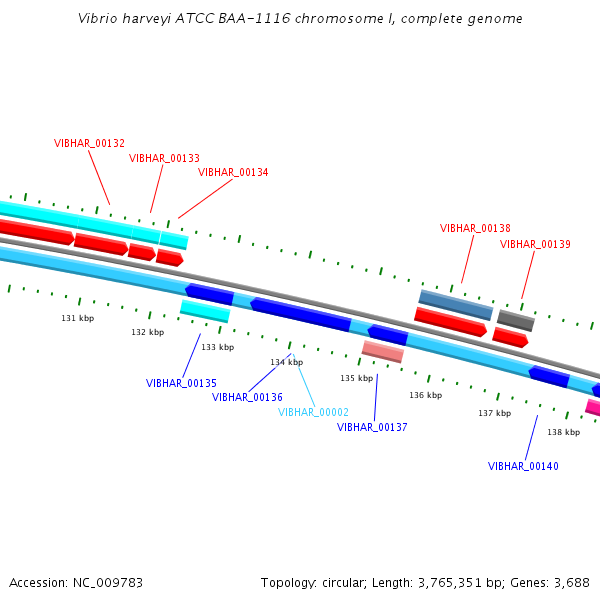 Vibrio harveyi ATCC BAA-1116 chromosome I, complete genome

VIBHAR_00132
VIBHAR_00133
VIBHAR_00134
VIBHAR_00138
VIBHAR_00139

131 kbp
132 kbp
133 kbp
134 kbp
135 kbp
136 kbp
137 kbp
138 kbp

VIBHAR_00135
VIBHAR_00136
VIBHAR_00002
VIBHAR_00137
VIBHAR_00140

Accession: NC_009783
Topology: circular; Length: 3,765,351 bp; Genes: 3,688